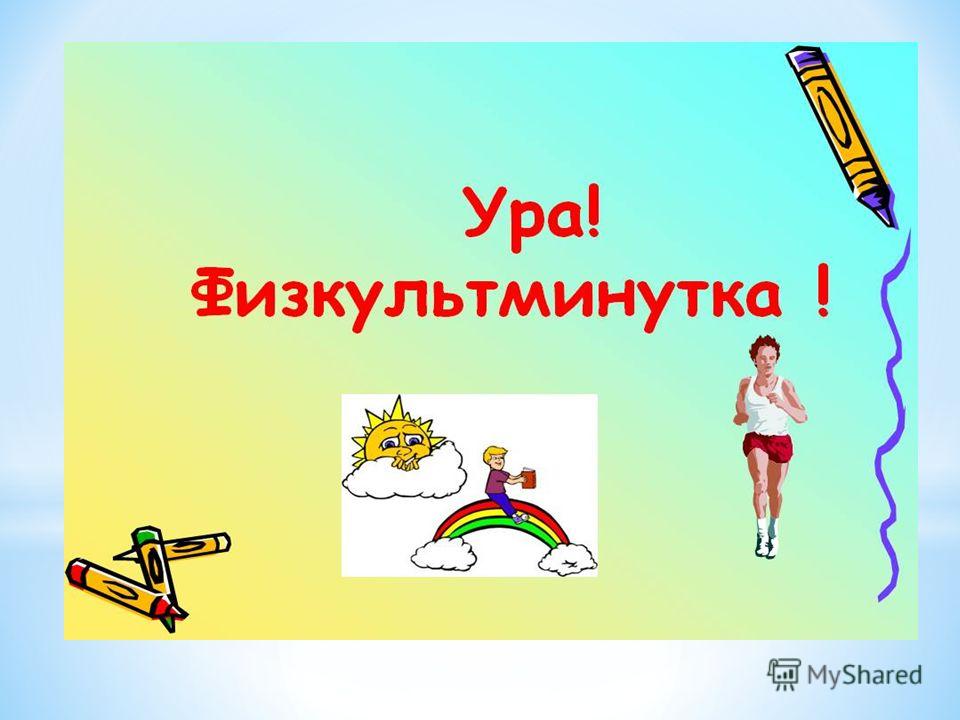 Ура!
Физкультминутка !

MyShared